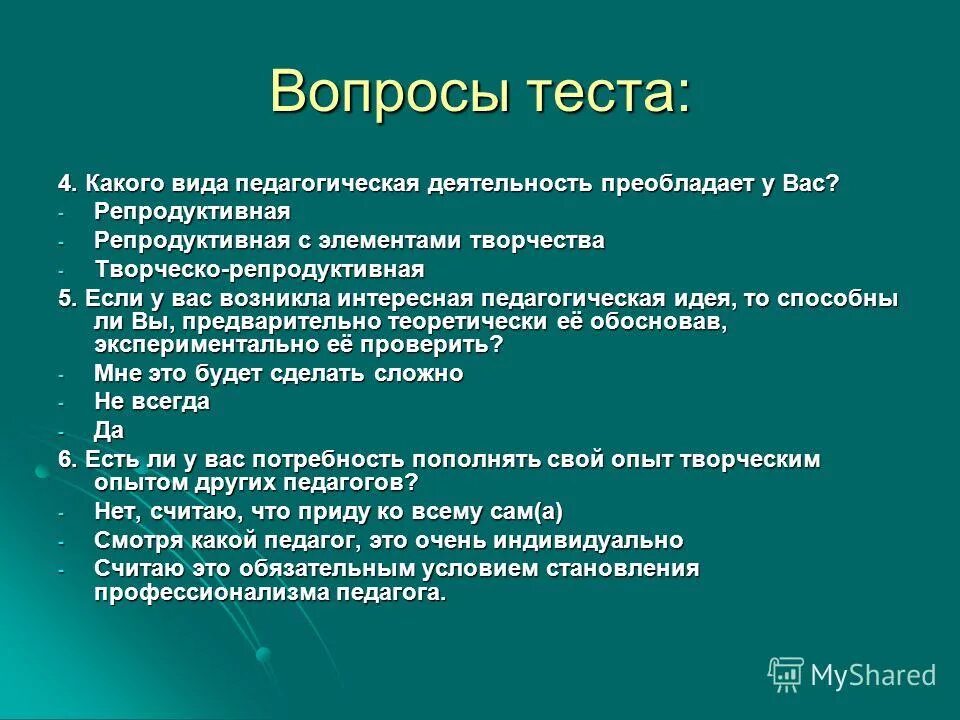 Вопросы теста:

4. Какого вида педагогическая деятельность преобладает у Вас?
- Репродуктивная
- Репродуктивная с элементами творчества
- Творческо-репродуктивная

5. Если у вас возникла интересная педагогическая идея, то способны ли Вы, предварительно теоретически её обосновав, экспериментально её проверить?
- Мне это будет сделать сложно
- Не всегда
- Да

6. Есть ли у вас потребность пополнять свой опыт творческим опытом других педагогов?
- Нет, считаю, что приду ко всему сам(а)
- Смотря какой педагог, это очень индивидуально
- Считаю это обязательным условием становления профессионализма педагога.

MyShared